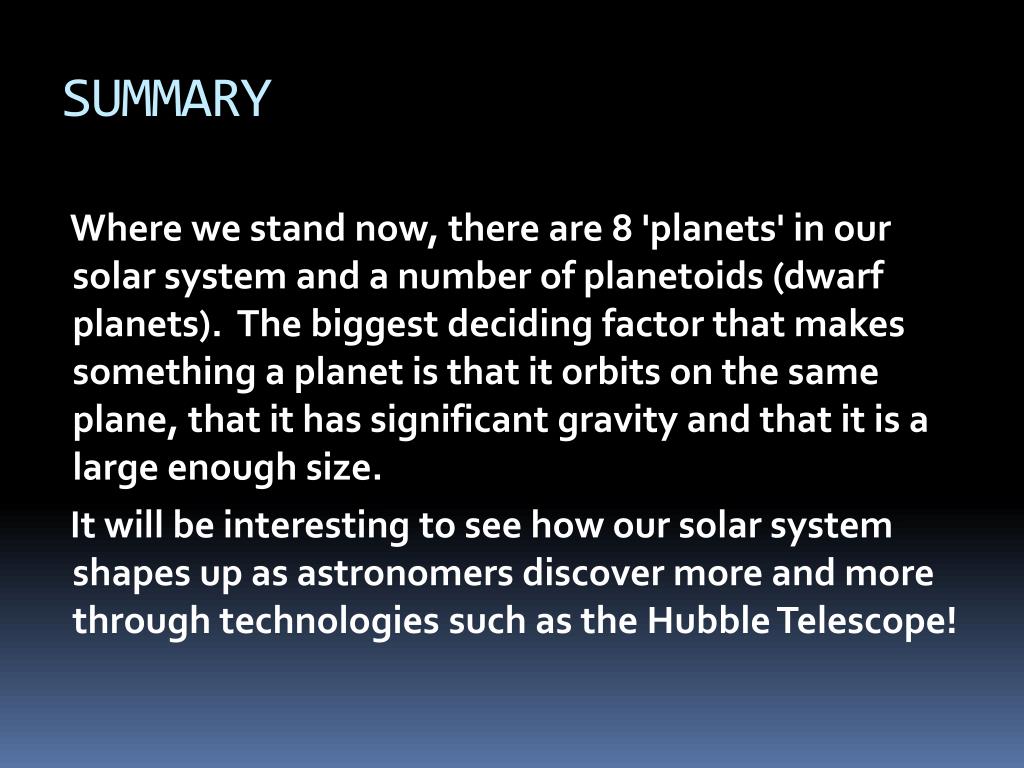 SUMMARY

Where we stand now, there are 8 'planets' in our solar system and a number of planetoids (dwarf planets). The biggest deciding factor that makes something a planet is that it orbits on the same plane, that it has significant gravity and that it is a large enough size.

It will be interesting to see how our solar system shapes up as astronomers discover more and more through technologies such as the Hubble Telescope!